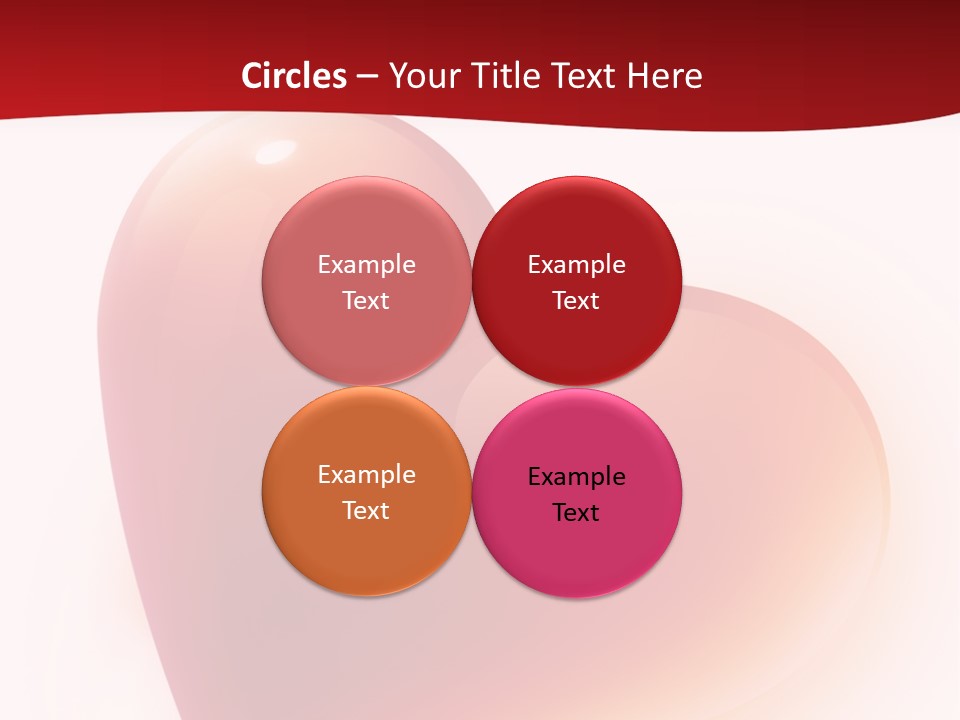 Circles – Your Title Text Here

Example Text

Example Text

Example Text

Example Text